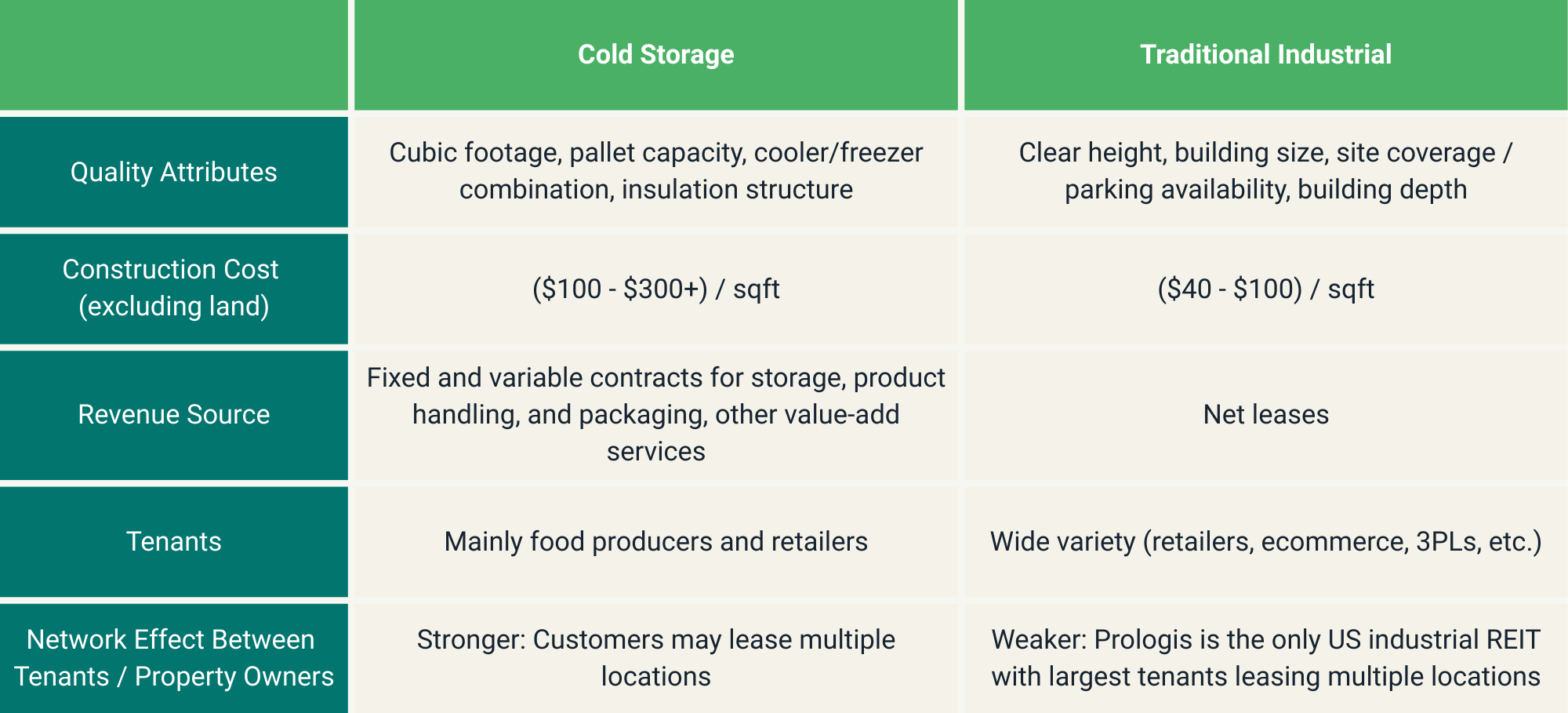 | | Cold Storage | Traditional Industrial |
|---|---|---|
| Quality Attributes | Cubic footage, pallet capacity, cooler/freezer combination, insulation structure | Clear height, building size, site coverage / parking availability, building depth |
| Construction Cost (excluding land) | (\$100 - \$300+) / sqft | (\$40 - \$100) / sqft |
| Revenue Source | Fixed and variable contracts for storage, product handling, and packaging, other value-add services | Net leases |
| Tenants | Mainly food producers and retailers | Wide variety (retailers, ecommerce, 3PLs, etc.) |
| Network Effect Between Tenants / Property Owners | Stronger: Customers may lease multiple locations | Weaker: Prologis is the only US industrial REIT with largest tenants leasing multiple locations |